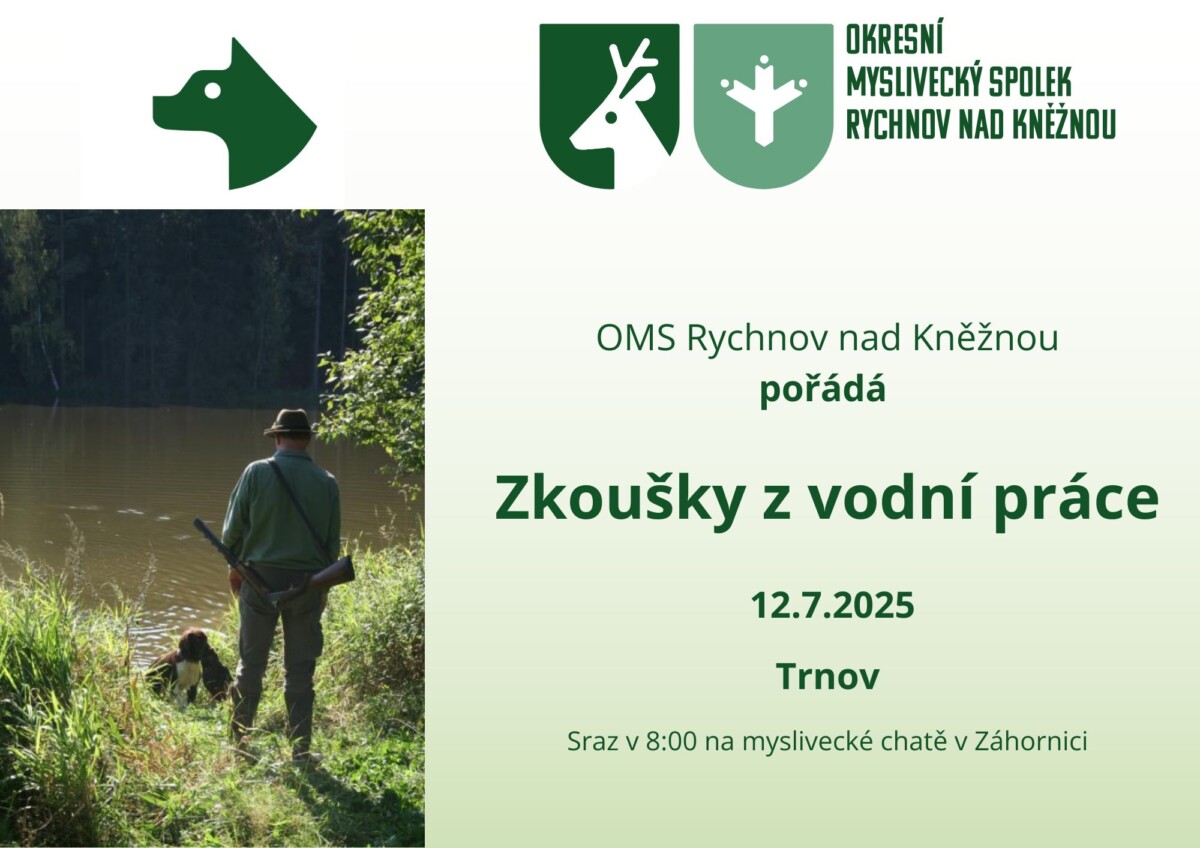 OKRESNÍ MYSLIVECKÝ SPOLEK RYCHNOV NAD KNĚŽNOU

OMS Rychnov nad Kněžnou
pořádá

Zkoušky z vodní práce

12.7.2025

Trnov

Sraz v 8:00 na myslivecké chatě v Záhornici